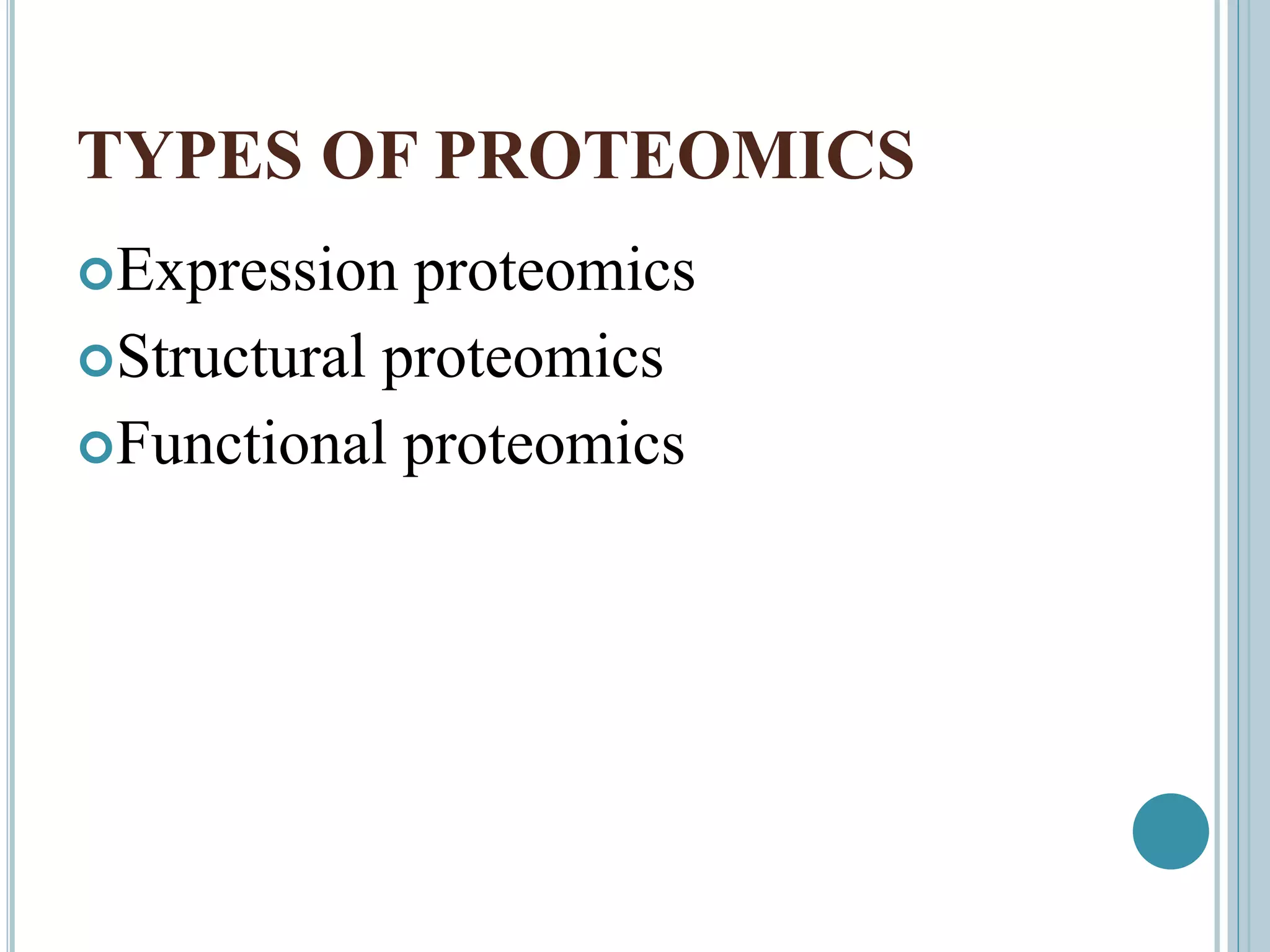 TYPES OF PROTEOMICS

Expression proteomics
Structural proteomics
Functional proteomics